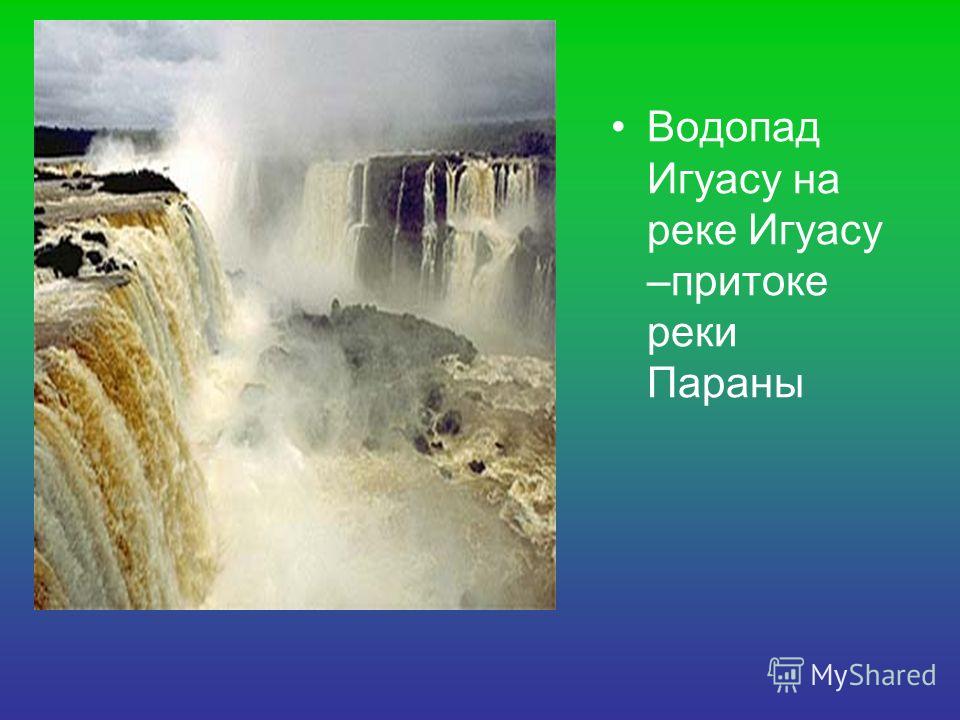 • Водопад Игуасу на реке Игуасу –притоке реки Параны

MyShared